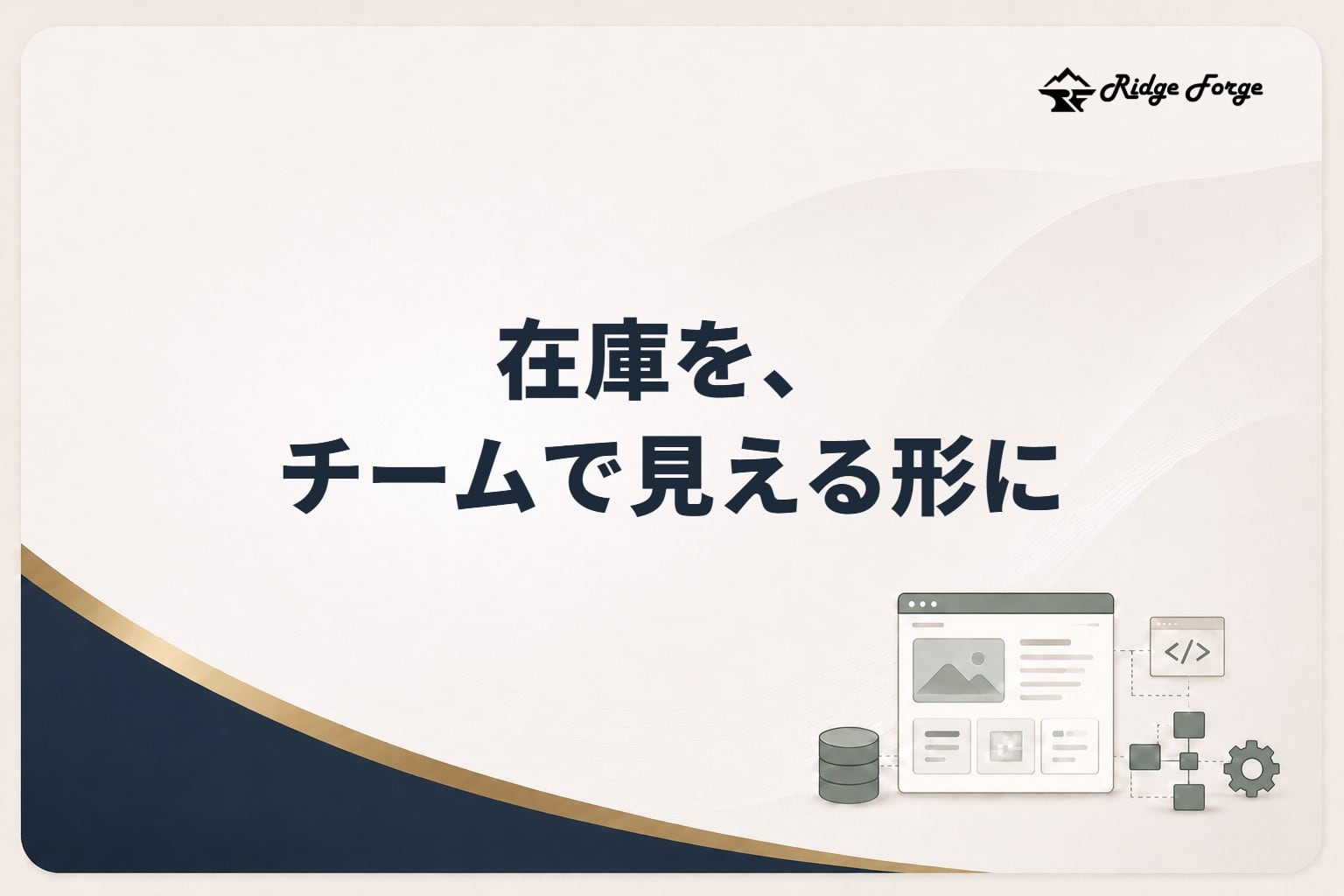 Ridge Forge

在庫を、
チームで見える形に

</>